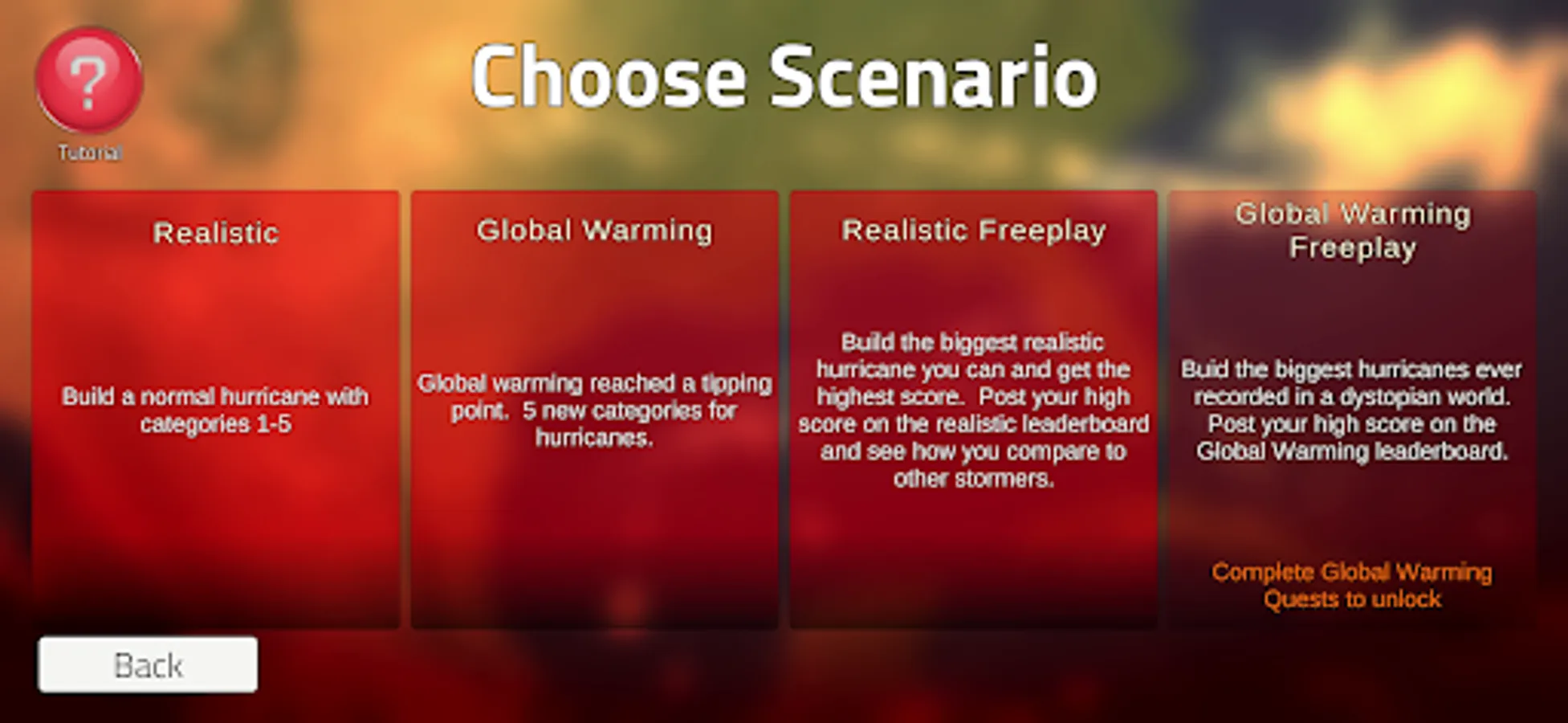 ?

Tutorial

Choose Scenario

Realistic

Build a normal hurricane with categories 1-5

Global Warming

Global warming reached a tipping point. 5 new categories for hurricanes.

Realistic Freeplay

Build the biggest realistic hurricane you can and get the highest score. Post your high score on the realistic leaderboard and see how you compare to other stormers.

Global Warming Freeplay

Buid the biggest hurricanes ever recorded in a dystopian world. Post your high score on the Global Warming leaderboard.

Complete Global Warming Quests to unlock

Back